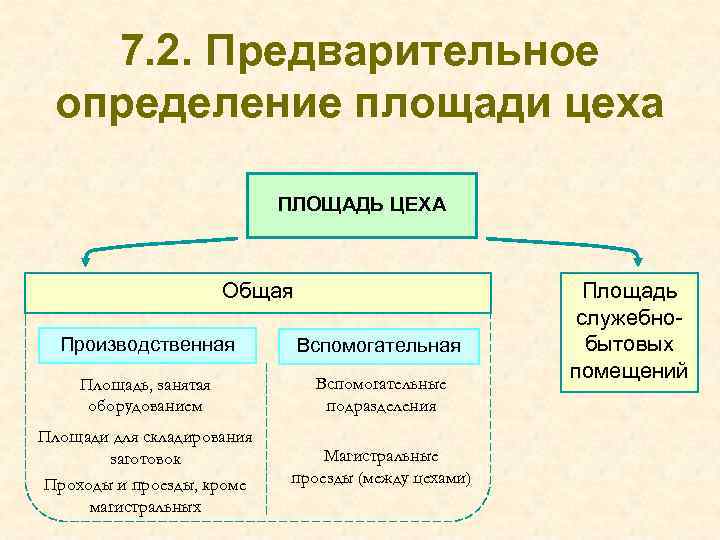 7.2. Предварительное определение площади цеха

ПЛОЩАДЬ ЦЕХА

Общая

Производственная

Площадь, занятая оборудованием

Площади для складирования заготовок

Проходы и проезды, кроме магистральных

Вспомогательная

Вспомогательные подразделения

Магистральные проезды (между цехами)

Площадь служебно-бытовых помещений